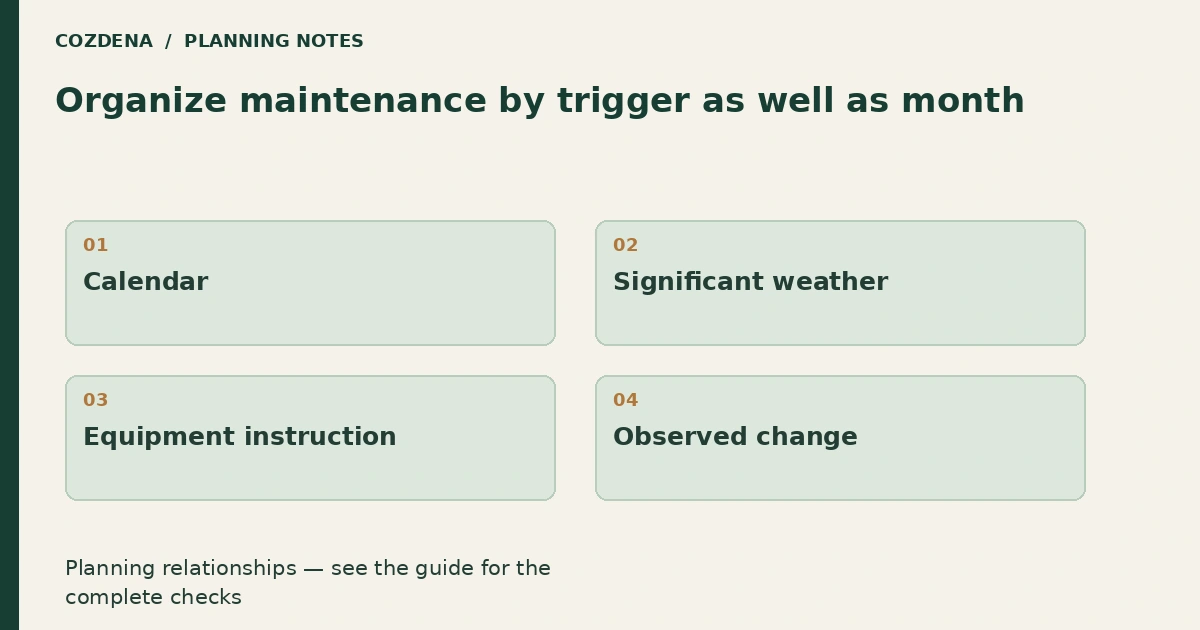 COZDENA / PLANNING NOTES

Organize maintenance by trigger as well as month

01
Calendar

02
Significant weather

03
Equipment instruction

04
Observed change

Planning relationships — see the guide for the complete checks